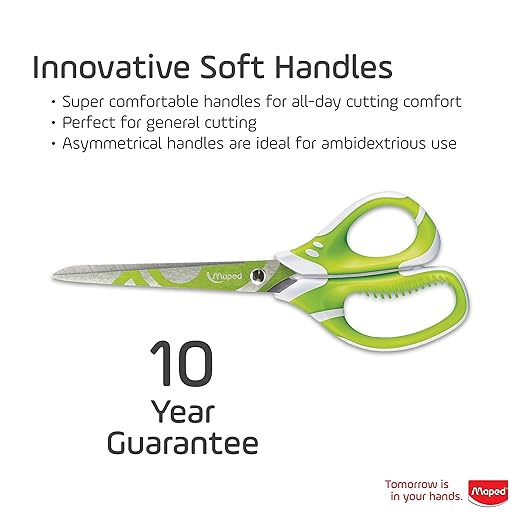 Innovative Soft Handles

• Super comfortable handles for all-day cutting comfort
• Perfect for general cutting
• Asymmetrical handles are ideal for ambidextrious use

Maped

10
Year
Guarantee

Tomorrow is in your hands.

Maped